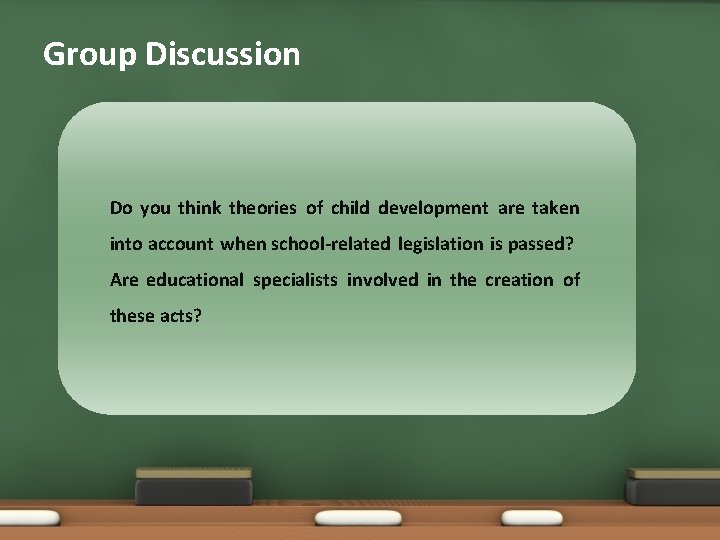 Group Discussion

Do you think theories of child development are taken into account when school-related legislation is passed? Are educational specialists involved in the creation of these acts?